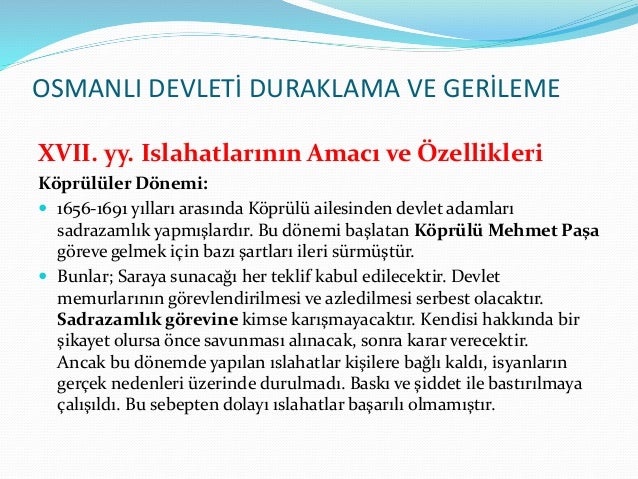 OSMANLI DEVLETİ DURAKLAMA VE GERİLEME

XVII. yy. Islahatlarının Amacı ve Özellikleri

Köprülüler Dönemi:

1656-1691 yılları arasında Köprülü ailesinden devlet adamları sadrazamlık yapmışlardır. Bu dönemi başlatan Köprülü Mehmet Paşa göreve gelmek için bazı şartları ileri sürmüştür.

Bunlar; Saraya sunacağı her teklif kabul edilecektir. Devlet memurlarının görevlendirilmesi ve azledilmesi serbest olacaktır. Sadrazamlık görevine kimse karışmayacaktır. Kendisi hakkında bir şikayet olursa önce savunması alınacak, sonra karar verecektir. Ancak bu dönemde yapılan ıslahatlar kişilere bağlı kaldı, isyanların gerçek nedenleri üzerinde durulmadı. Baskı ve şiddet ile bastırılmaya çalışıldı. Bu sebepten dolayı ıslahatlar başarılı olmamıştır.